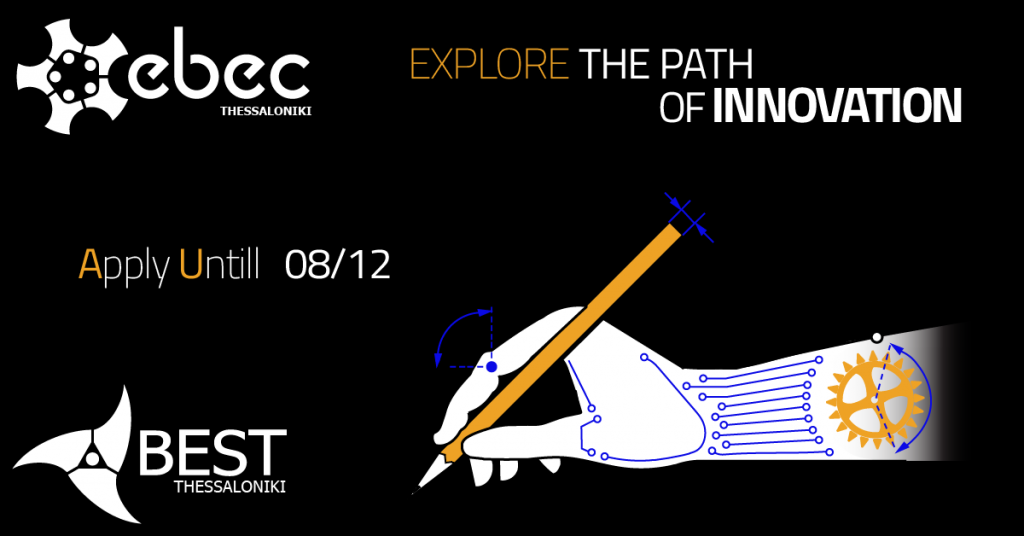 ebec
THESSALONIKI

EXPLORE THE PATH OF INNOVATION

Apply Untill 08/12

BEST
THESSALONIKI